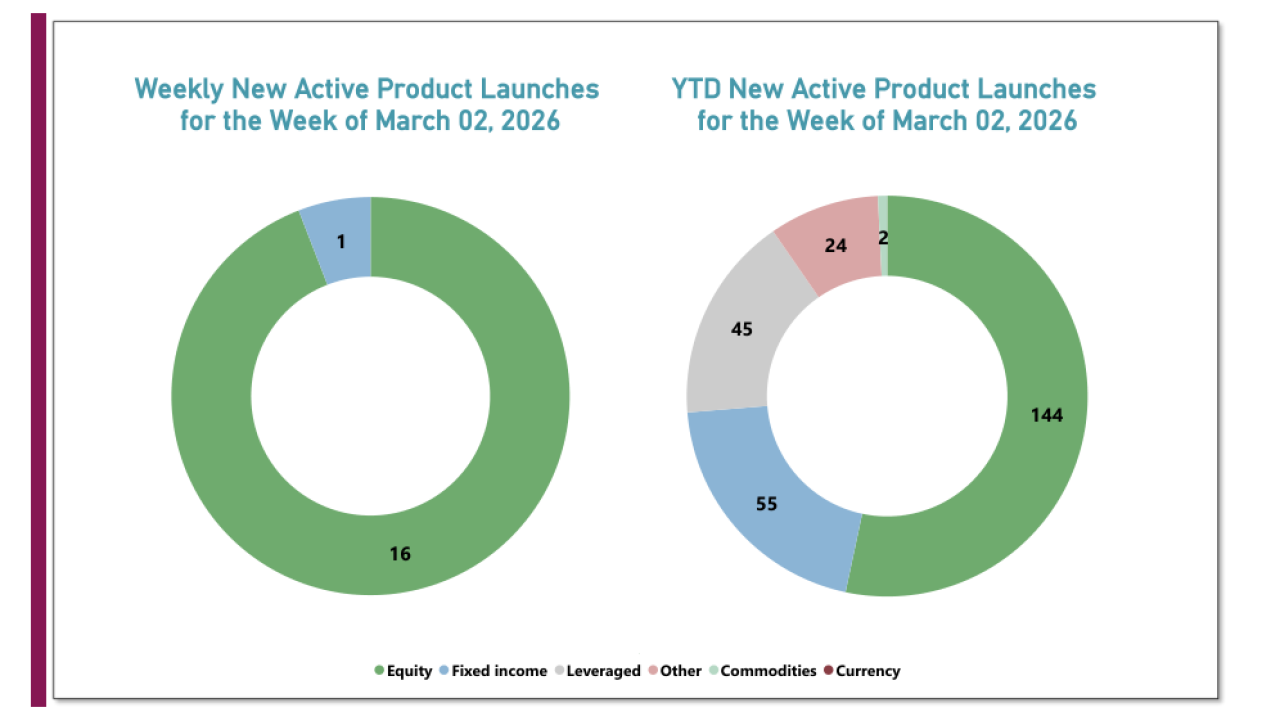 Weekly New Active Product Launches for the Week of March 02, 2026

1

16

YTD New Active Product Launches for the Week of March 02, 2026

24

2

45

144

55

Equity Fixed income Leveraged Other Commodities Currency